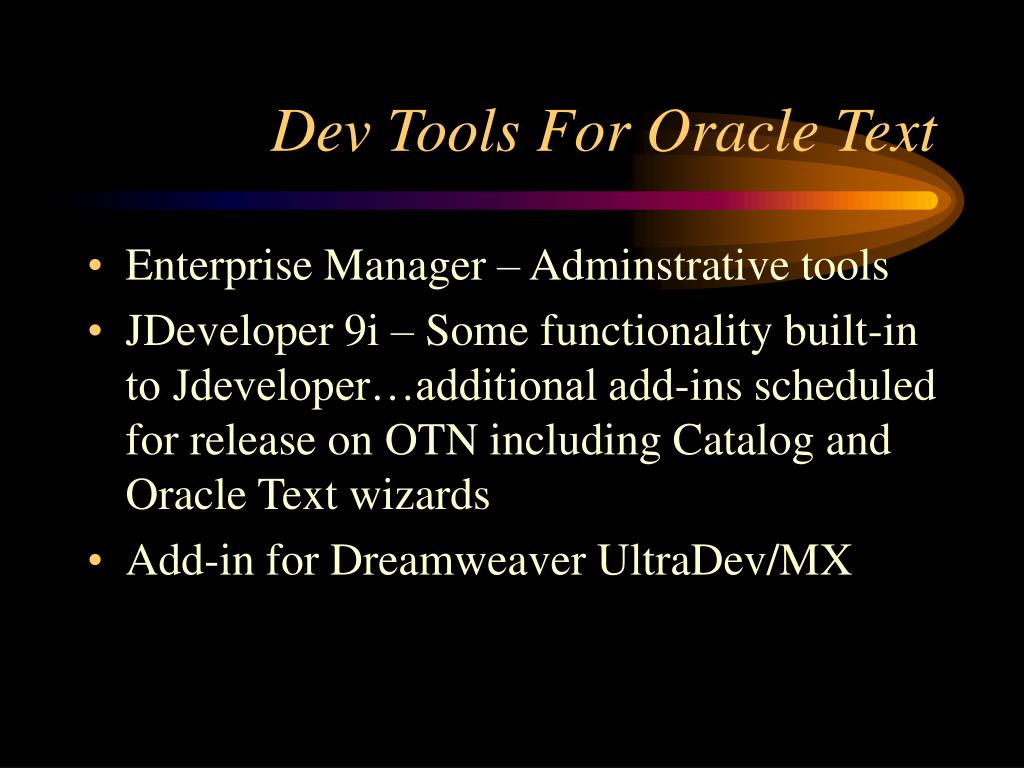 Dev Tools For Oracle Text

• Enterprise Manager – Adminstrative tools
• JDeveloper 9i – Some functionality built-in to Jdeveloper…additional add-ins scheduled for release on OTN including Catalog and Oracle Text wizards
• Add-in for Dreamweaver UltraDev/MX